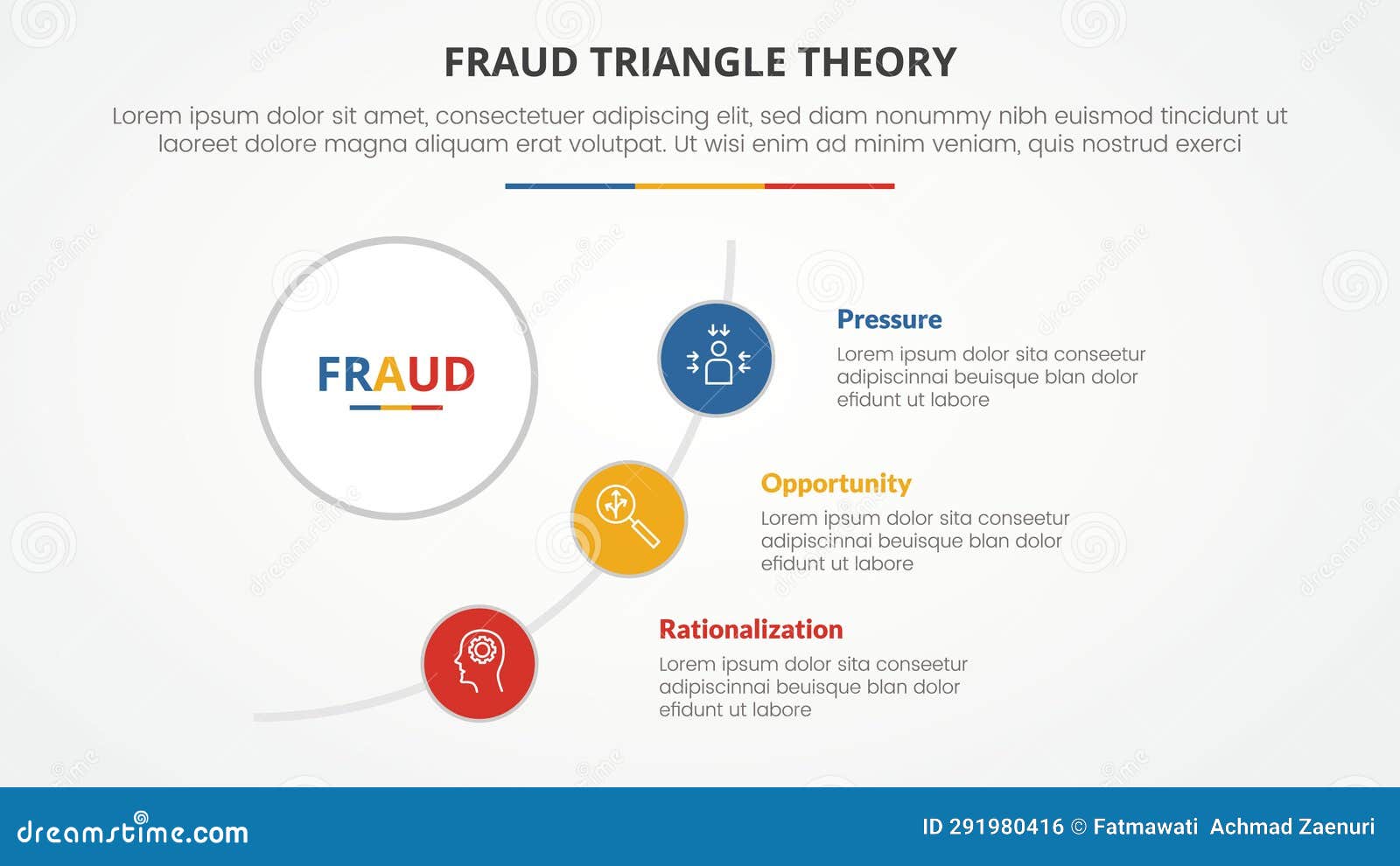 FRAUD TRIANGLE THEORY

Lorem ipsum dolor sit amet, consectetuer adipiscing elit, sed diam nonummy nibh euismod tincidunt ut laoreet dolore magna aliquam erat volutpat. Ut wisi enim ad minim veniam, quis nostrud exerci

FRAUD

Pressure

Lorem ipsum dolor sita conseetur adipiscinnai beuisque blan dolor efidunt ut labore

Opportunity

Lorem ipsum dolor sita conseetur adipiscinnai beuisque blan dolor efidunt ut labore

Rationalization

Lorem ipsum dolor sita conseetur adipiscinnai beuisque blan dolor efidunt ut labore

dreamstime.com

ID 291980416 © Fatmawati Achmad Zaenuri